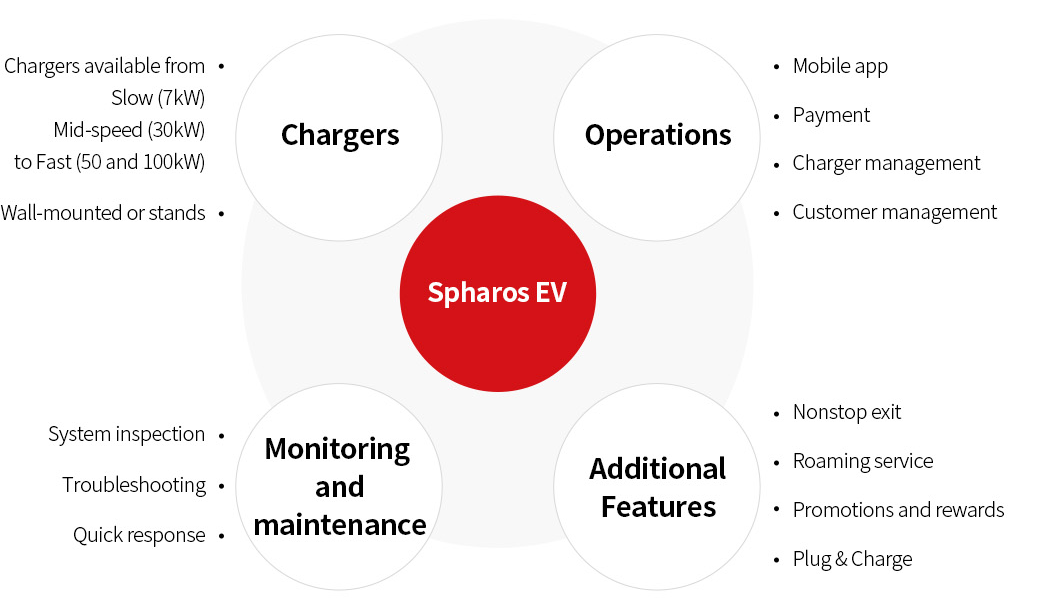 Chargers available from Slow (7kW) Mid-speed (30kW) to Fast (50 and 100kW) •

Wall-mounted or stands •

Chargers

Operations

• Mobile app

• Payment

• Charger management

• Customer management

Spharos EV

System inspection •

Troubleshooting •

Quick response •

Monitoring and maintenance

Additional Features

• Nonstop exit

• Roaming service

• Promotions and rewards

• Plug & Charge